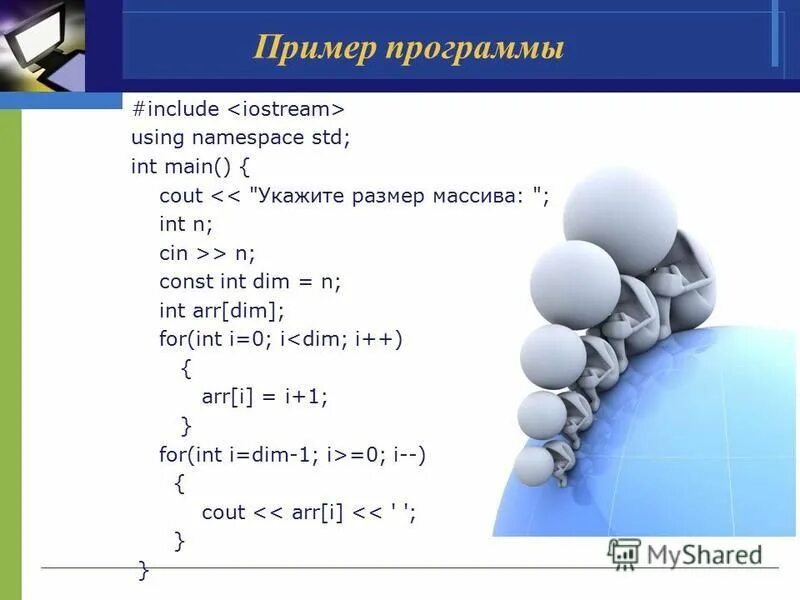 Пример программы

#include <iostream>
using namespace std;
int main() {
cout << "Укажите размер массива: ";
int n;
cin >> n;
const int dim = n;
int arr[dim];
for(int i=0; i<dim; i++)
{
arr[i] = i+1;
}
for(int i=dim-1; i>=0; i--)
{
cout << arr[i] << ' ';
}
}

MyShared